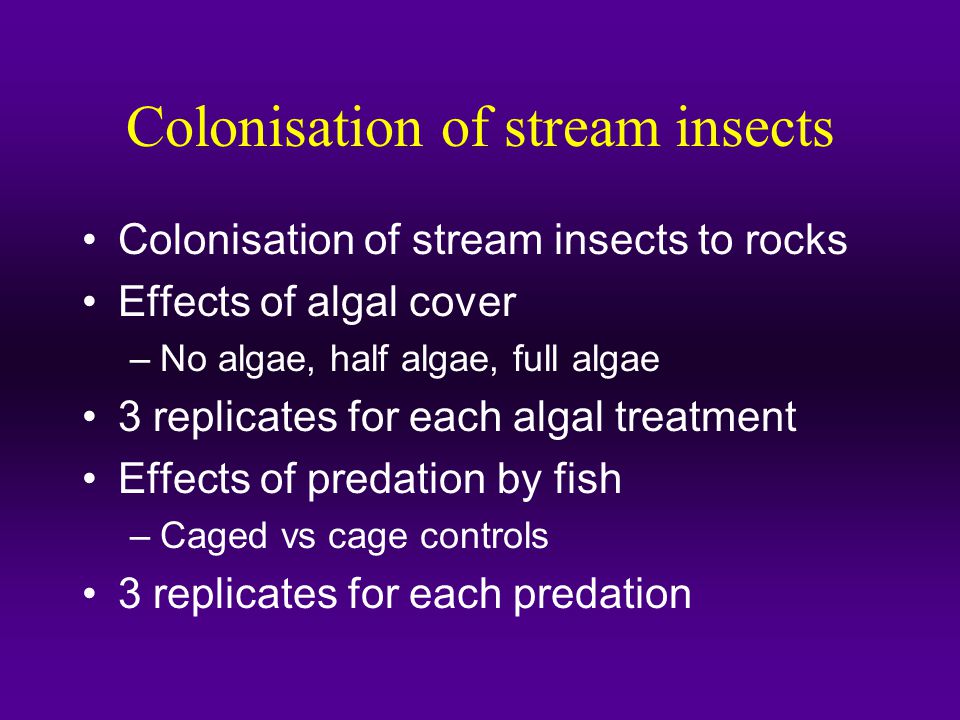 Colonisation of stream insects

• Colonisation of stream insects to rocks
• Effects of algal cover
– No algae, half algae, full algae
• 3 replicates for each algal treatment
• Effects of predation by fish
– Caged vs cage controls
• 3 replicates for each predation